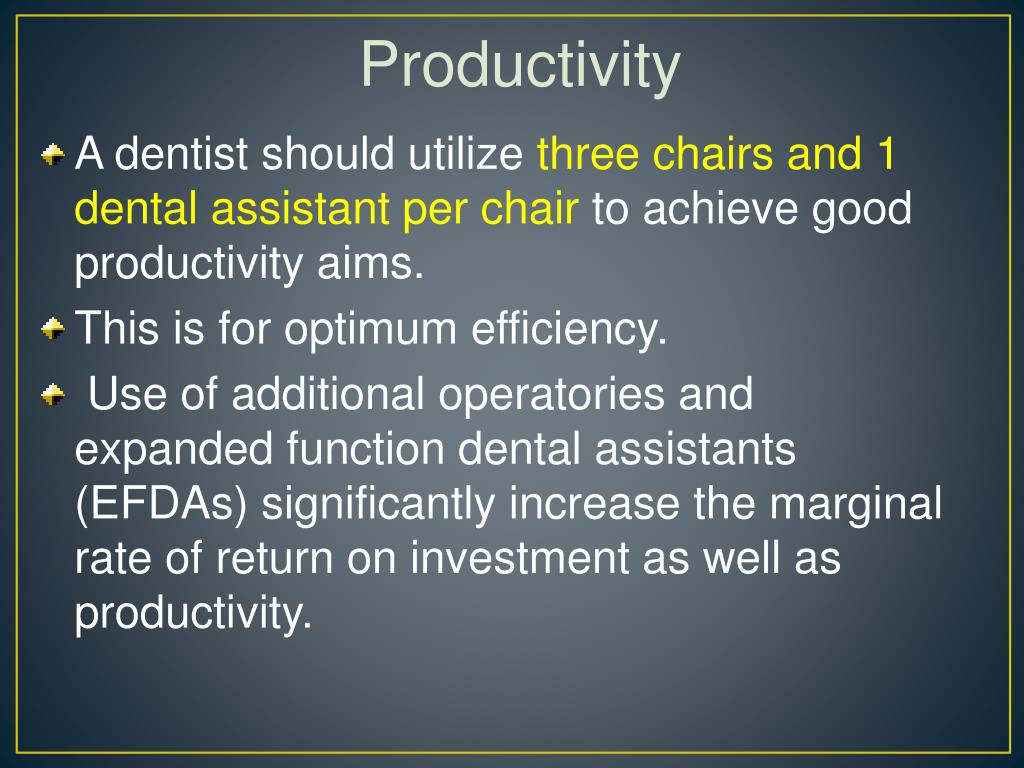 Productivity

A dentist should utilize three chairs and 1 dental assistant per chair to achieve good productivity aims.

This is for optimum efficiency.

Use of additional operatories and expanded function dental assistants (EFDAs) significantly increase the marginal rate of return on investment as well as productivity.